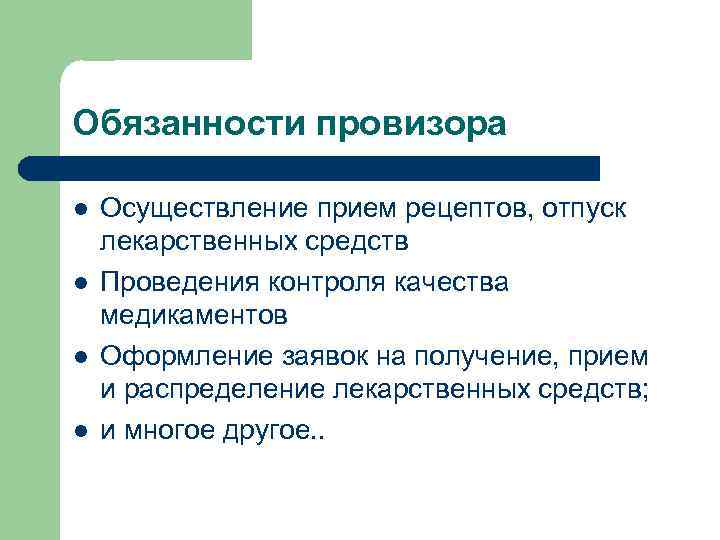 Обязанности провизора

- Осуществление прием рецептов, отпуск лекарственных средств
- Проведения контроля качества медикаментов
- Оформление заявок на получение, прием и распределение лекарственных средств;
- и многое другое..